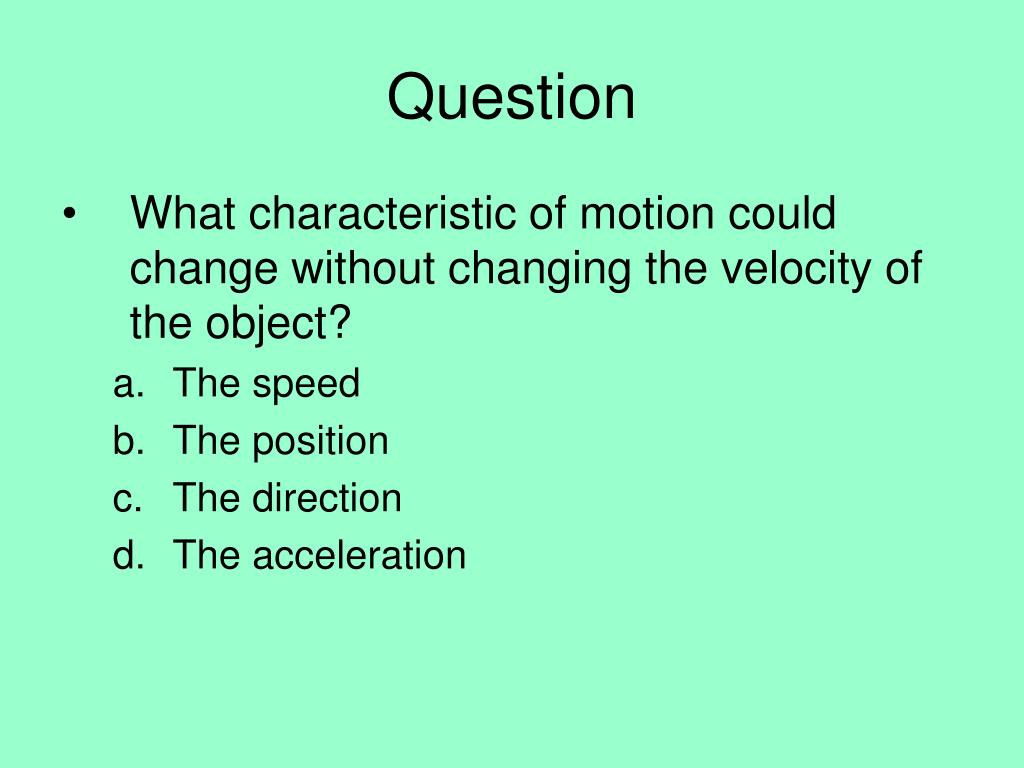 Question

• What characteristic of motion could change without changing the velocity of the object?

a. The speed
b. The position
c. The direction
d. The acceleration